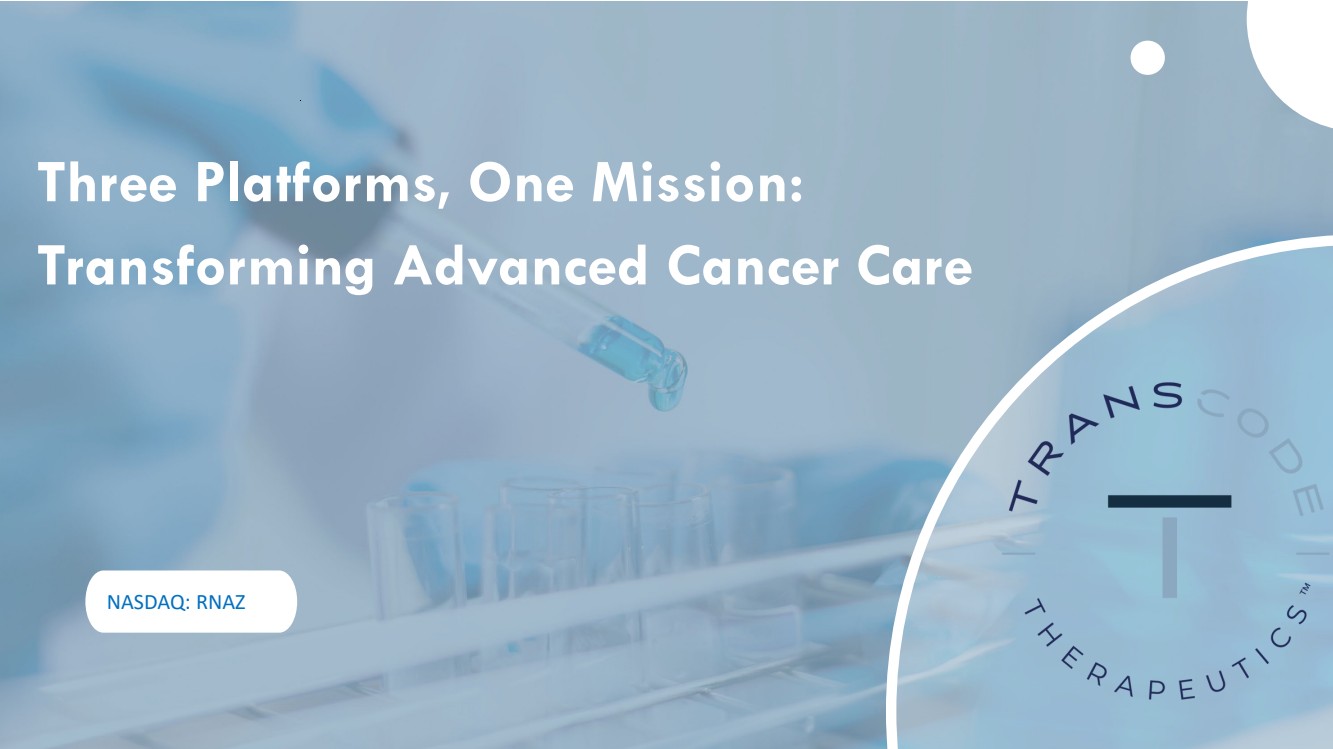 Three Platforms, One Mission:
Transforming Advanced Cancer Care

NASDAQ: RNAZ

TRANSCODE
THERAPEUTICS™